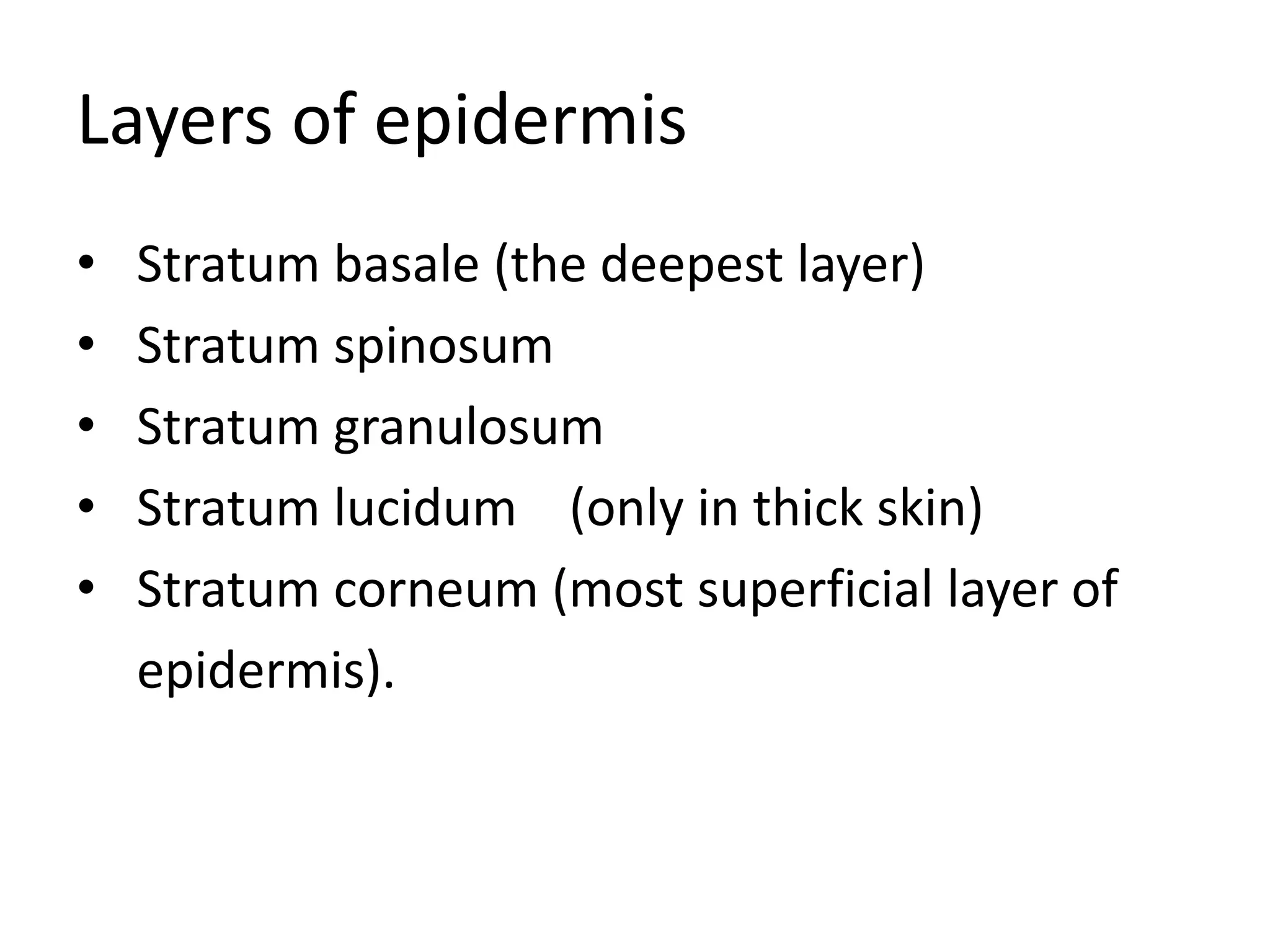 Layers of epidermis

• Stratum basale (the deepest layer)
• Stratum spinosum
• Stratum granulosum
• Stratum lucidum (only in thick skin)
• Stratum corneum (most superficial layer of epidermis).